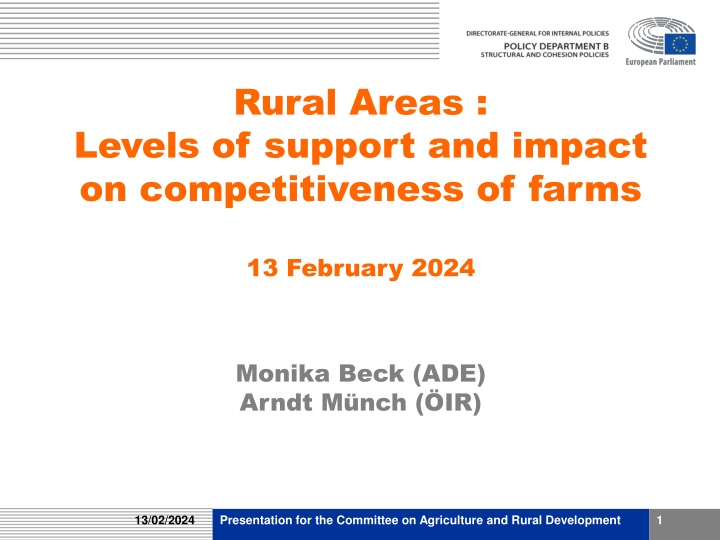 DIRECTORATE-GENERAL FOR INTERNAL POLICIES
POLICY DEPARTMENT B
STRUCTURAL AND COHESION POLICIES

European Parliament

Rural Areas :
Levels of support and impact on competitiveness of farms

13 February 2024

Monika Beck (ADE)
Arndt Münch (ÖIR)

13/02/2024

Presentation for the Committee on Agriculture and Rural Development

1